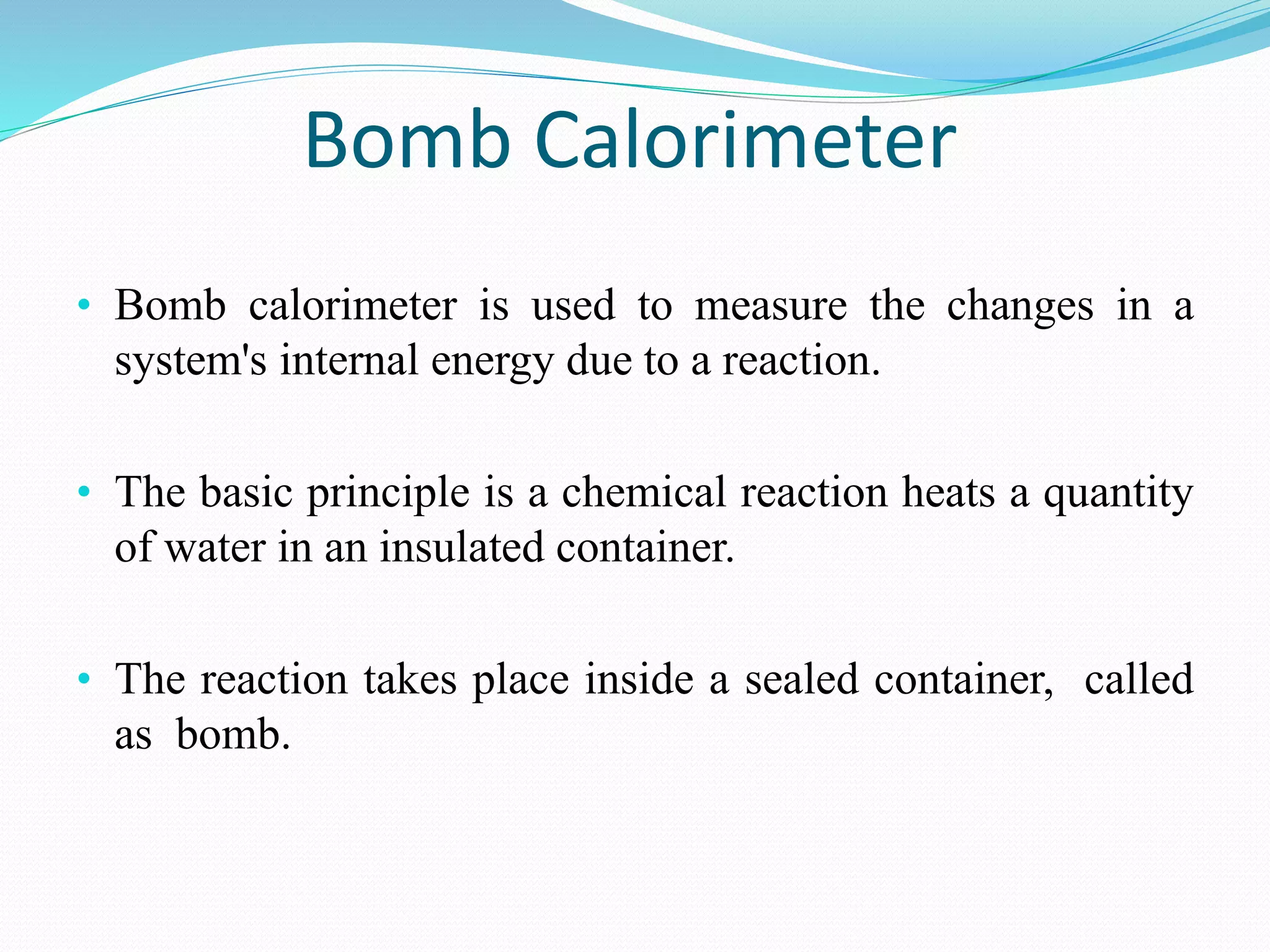 Bomb Calorimeter

• Bomb calorimeter is used to measure the changes in a system's internal energy due to a reaction.

• The basic principle is a chemical reaction heats a quantity of water in an insulated container.

• The reaction takes place inside a sealed container, called as bomb.